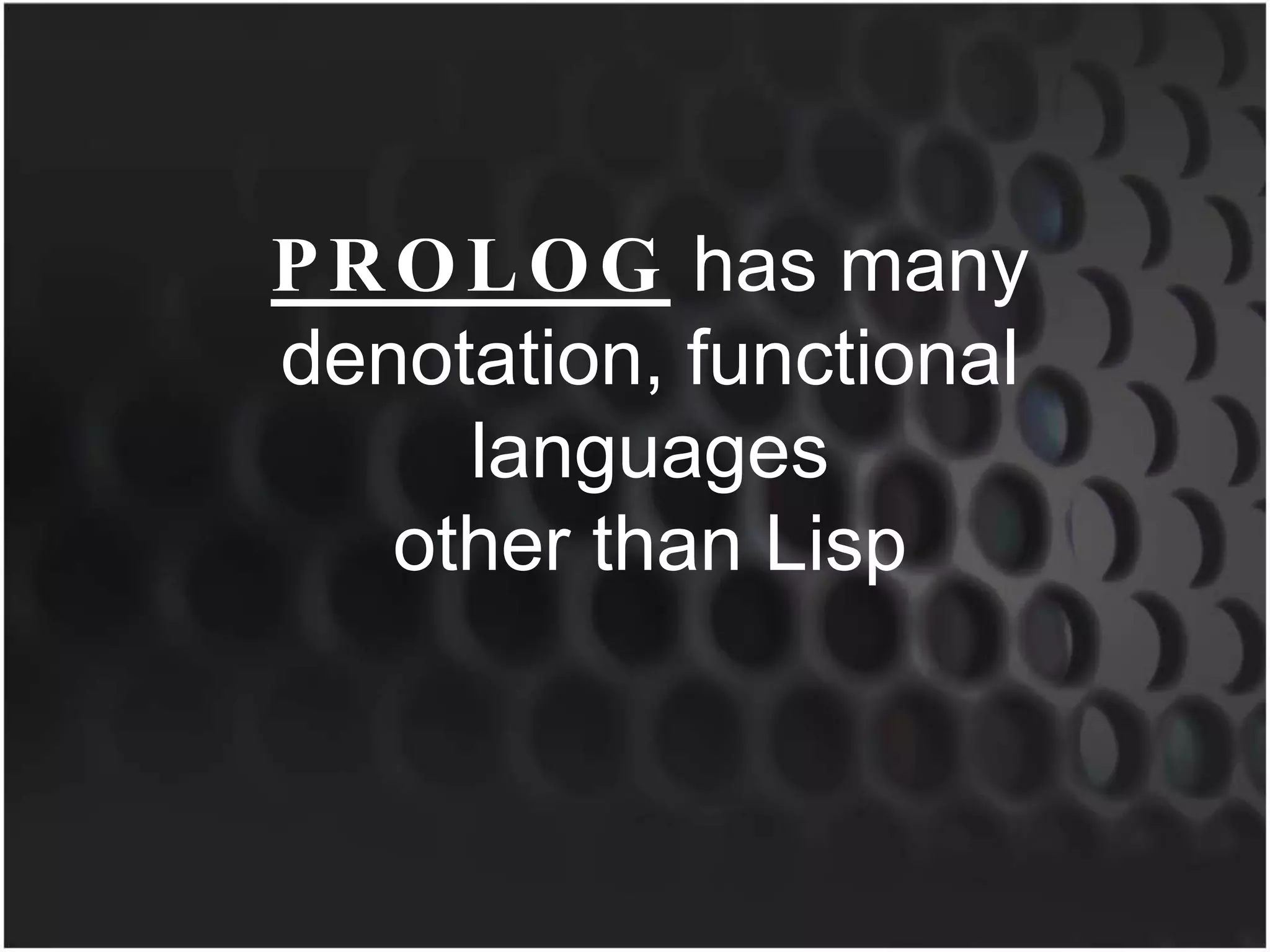 PROLOG has many denotation, functional languages other than Lisp